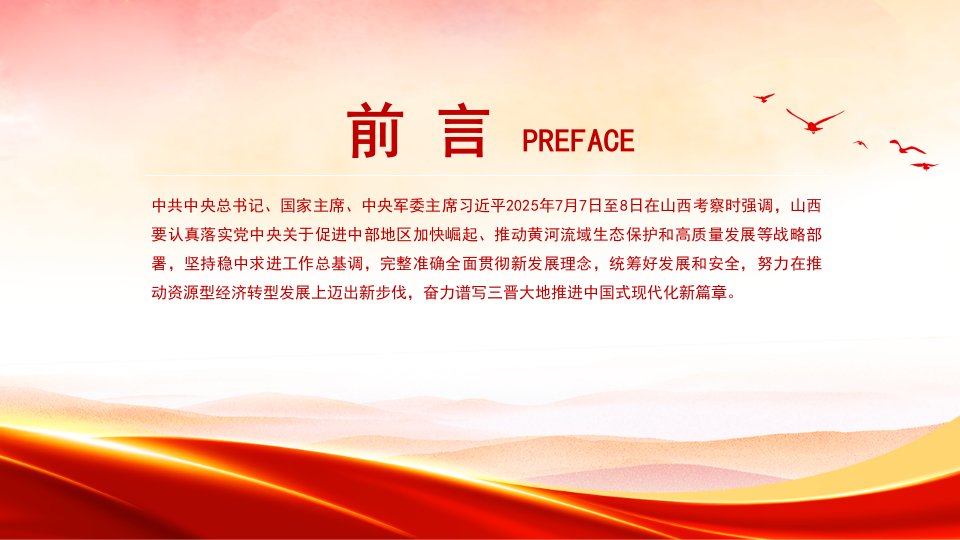 前 言 PREFACE

中共中央总书记、国家主席、中央军委主席习近平2025年7月7日至8日在山西考察时强调，山西要认真落实党中央关于促进中部地区加快崛起、推动黄河流域生态保护和高质量发展等战略部署，坚持稳中求进工作总基调，完整准确全面贯彻新发展理念，统筹好发展和安全，努力在推动资源型经济转型发展上迈出新步伐，奋力谱写三晋大地推进中国式现代化新篇章。